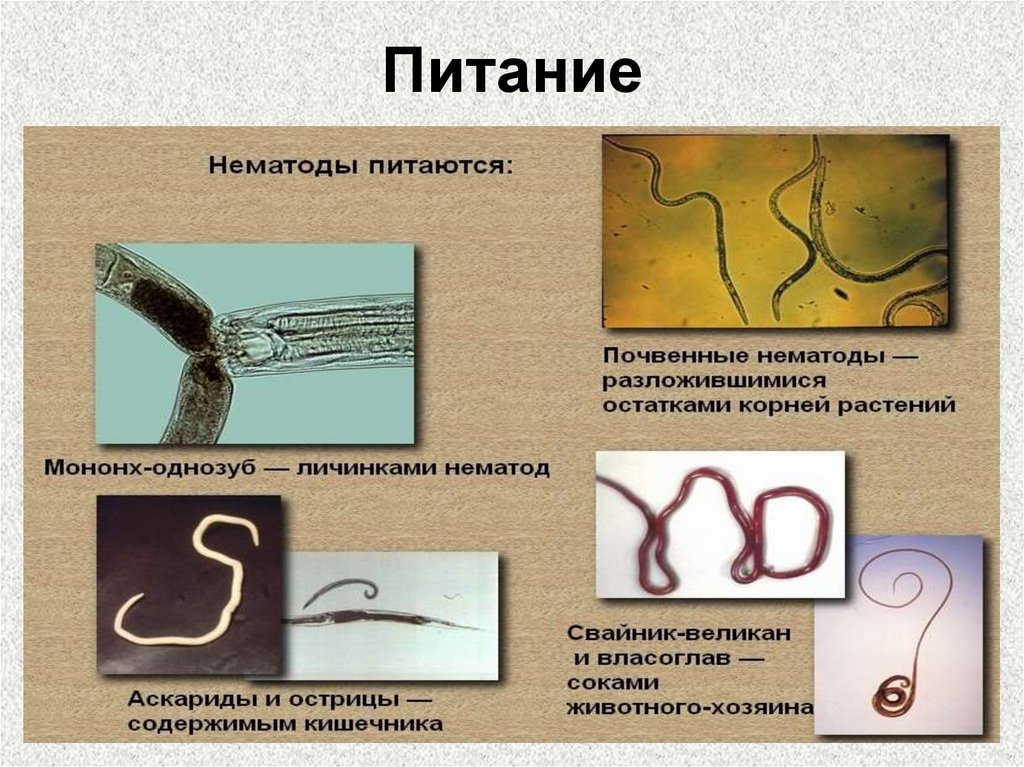 Питание

Нематоды питаются:

Почвенные нематоды — разложившимися остатками корней растений

Мононх-однозуб — личинками нематод

Аскариды и острицы — содержимым кишечника

Свайник-великан и власоглав — соками животного-хозяина